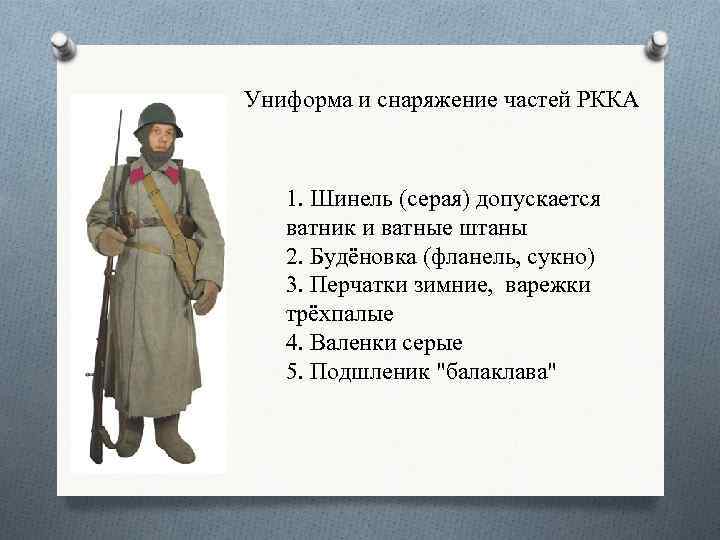 Униформа и снаряжение частей РККА

1. Шинель (серая) допускается ватник и ватные штаны
2. Будёновка (фланель, сукно)
3. Перчатки зимние, варежки трёхпалые
4. Валенки серые
5. Подшленик "балаклава"